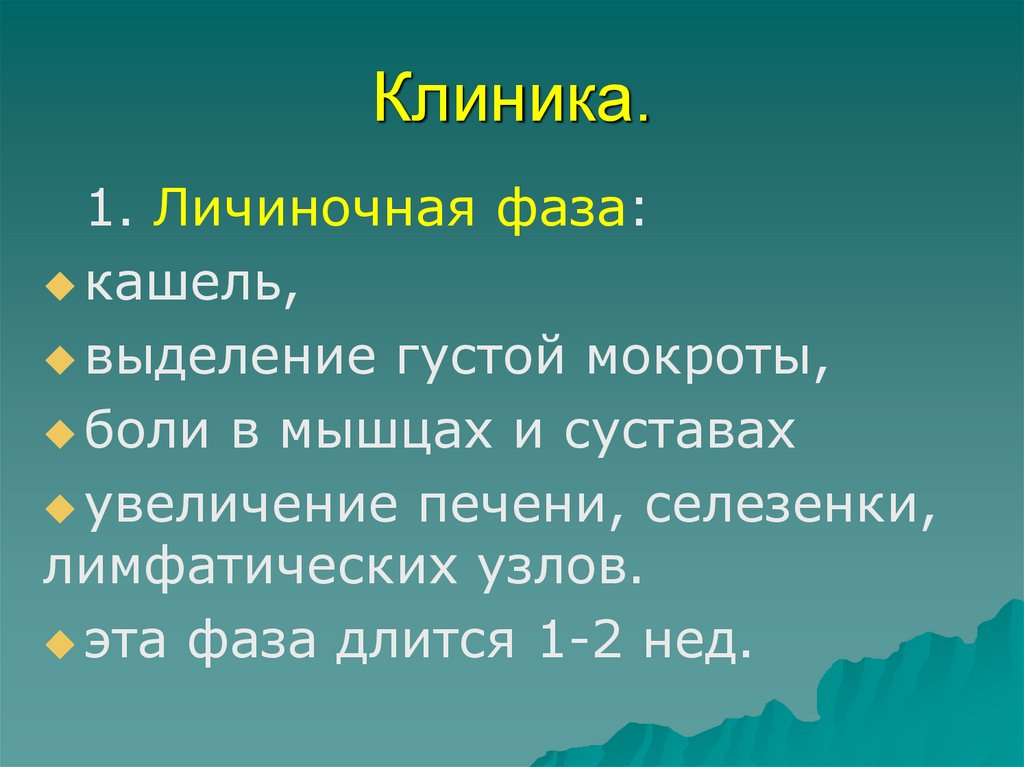 Клиника.

1. Личиночная фаза:

кашель,

выделение густой мокроты,

боли в мышцах и суставах

увеличение печени, селезенки, лимфатических узлов.

эта фаза длится 1-2 нед.